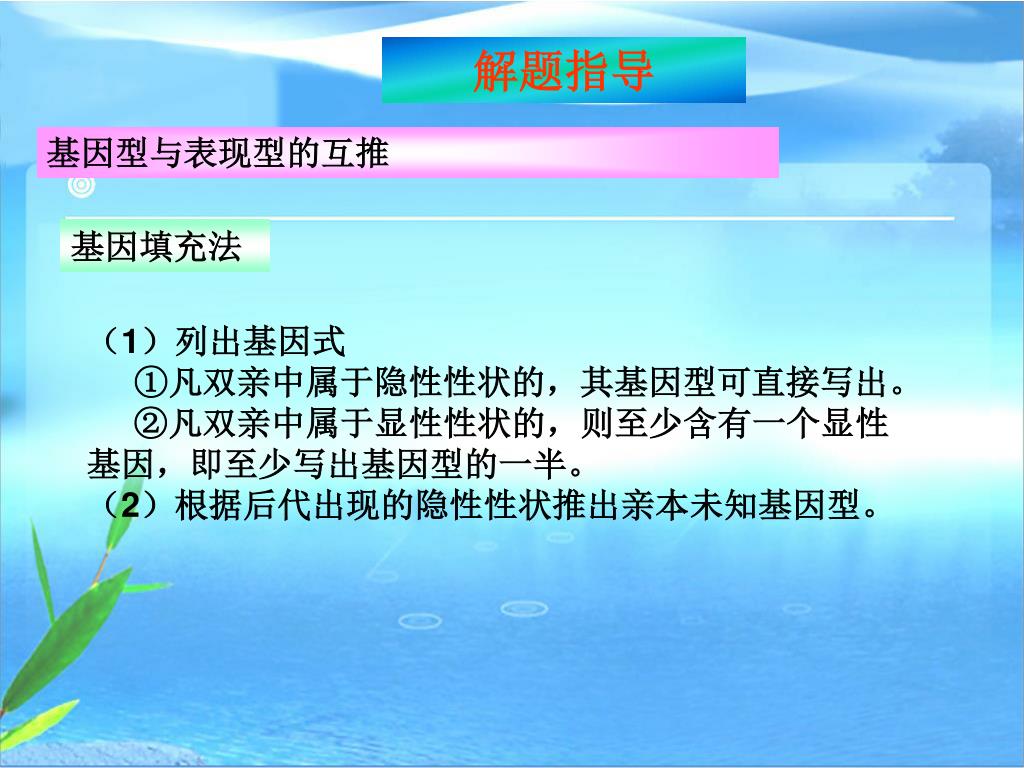 解题指导

基因型与表现型的互推

基因填充法

（1）列出基因式
①凡双亲中属于隐性性状的，其基因型可直接写出。
②凡双亲中属于显性性状的，则至少含有一个显性基因，即至少写出基因型的一半。
（2）根据后代出现的隐性性状推出亲本未知基因型。